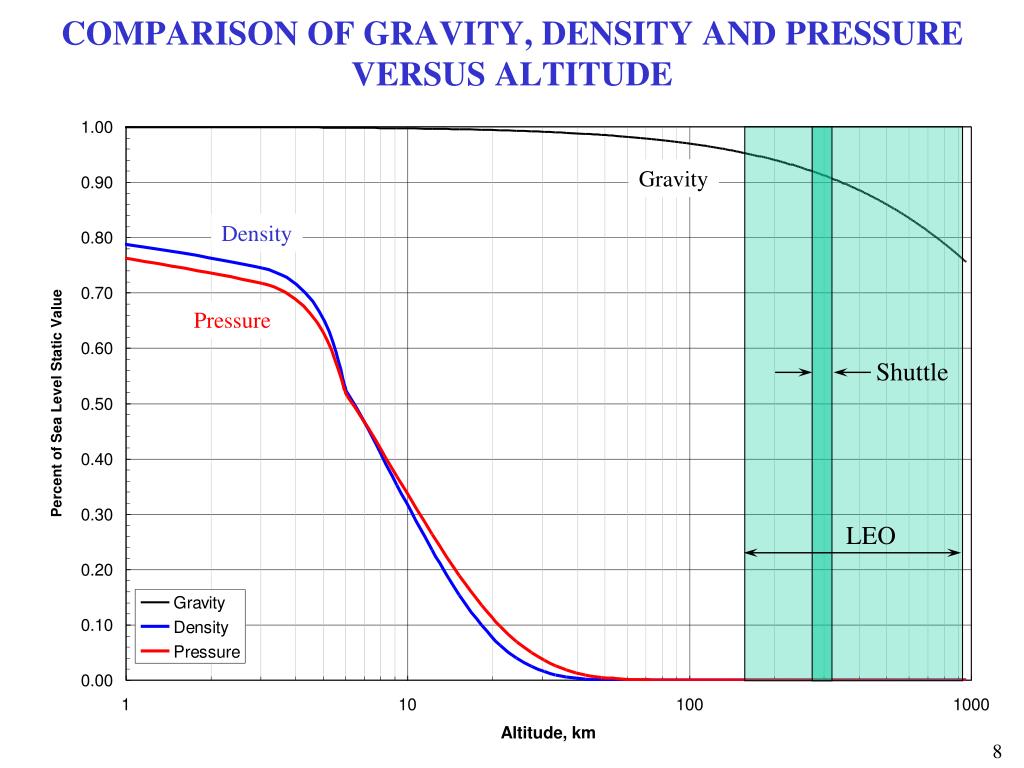 COMPARISON OF GRAVITY, DENSITY AND PRESSURE VERSUS ALTITUDE

Percent of Sea Level Static Value

1.00
0.90
0.80
0.70
0.60
0.50
0.40
0.30
0.20
0.10
0.00

Gravity
Density
Pressure
Shuttle
LEO

Gravity
Density
Pressure

1
10
100
1000

Altitude, km

8